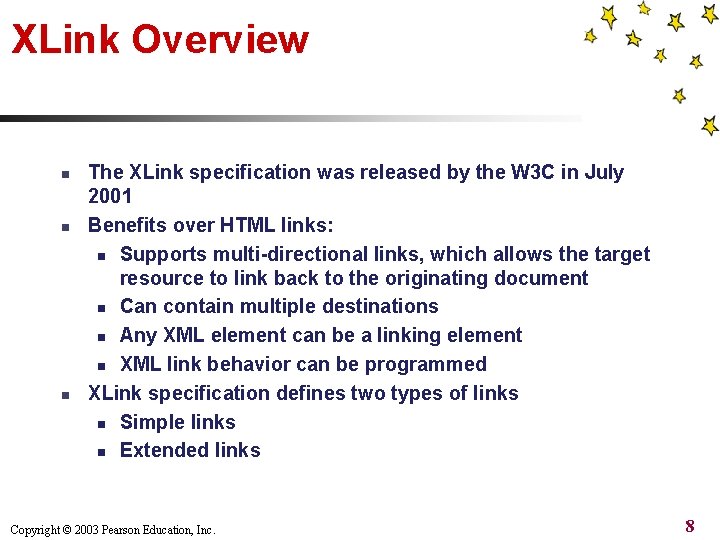 XLink Overview

- The XLink specification was released by the W3C in July 2001
- Benefits over HTML links:
  - Supports multi-directional links, which allows the target resource to link back to the originating document
  - Can contain multiple destinations
  - Any XML element can be a linking element
  - XML link behavior can be programmed
- XLink specification defines two types of links
  - Simple links
  - Extended links

Copyright © 2003 Pearson Education, Inc.

8